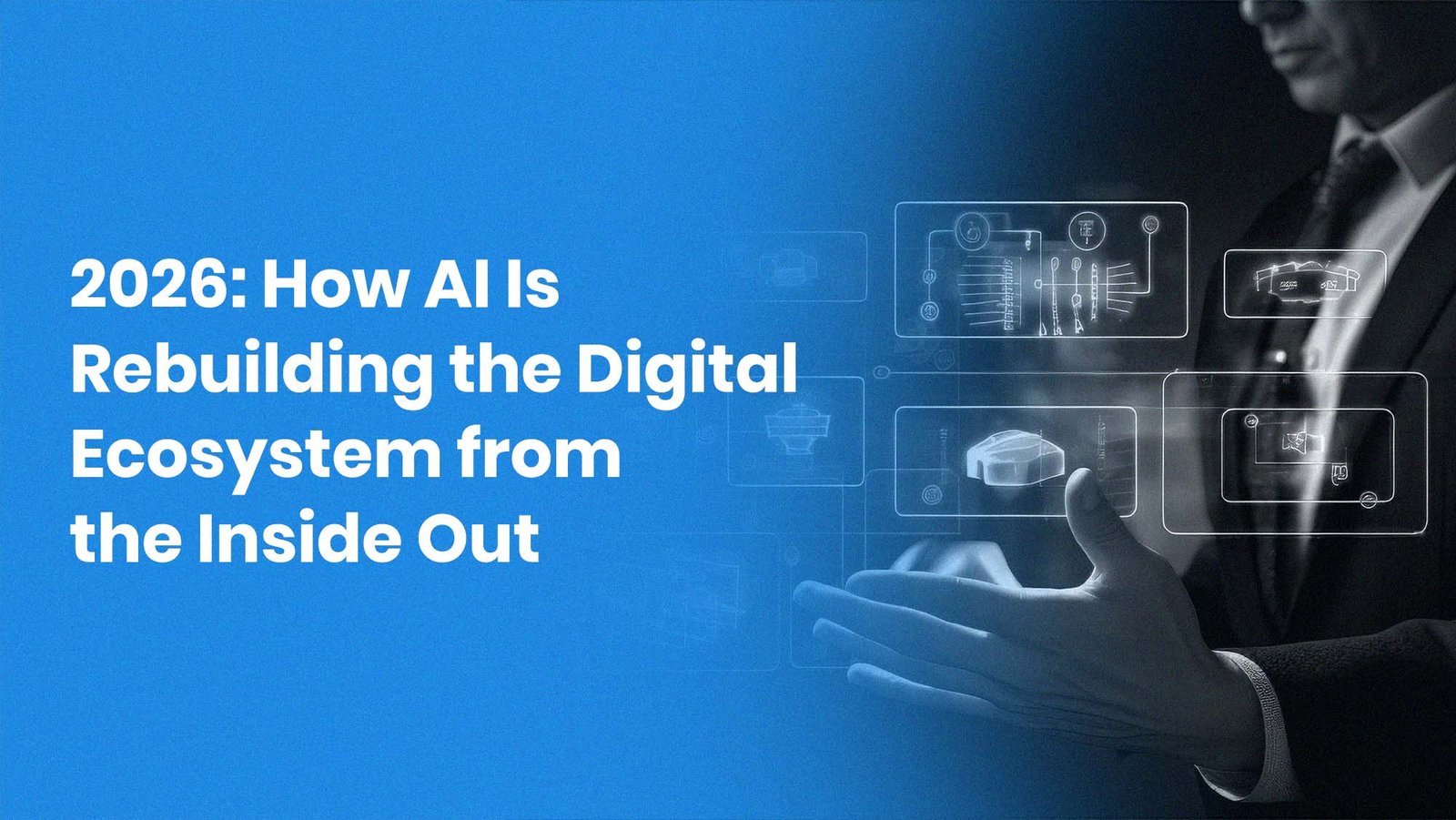 2026: How AI Is Rebuilding the Digital Ecosystem from the Inside Out